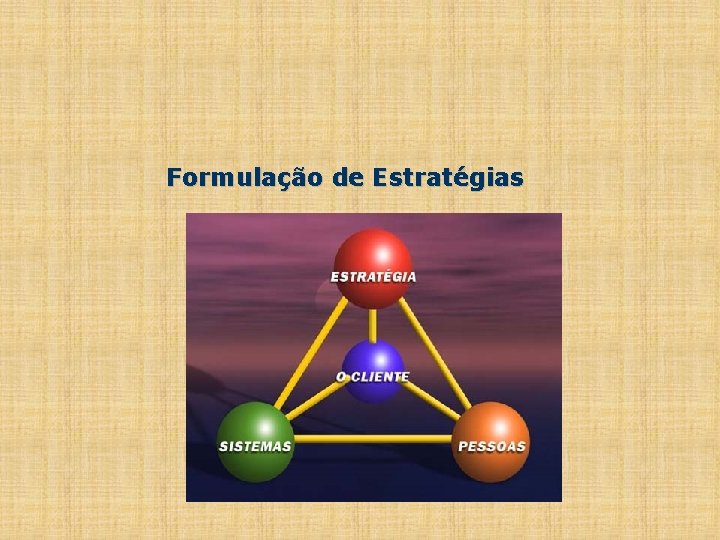 Formulação de Estratégias

ESTRATÉGIA

O CLIENTE

SISTEMAS

PESSOAS